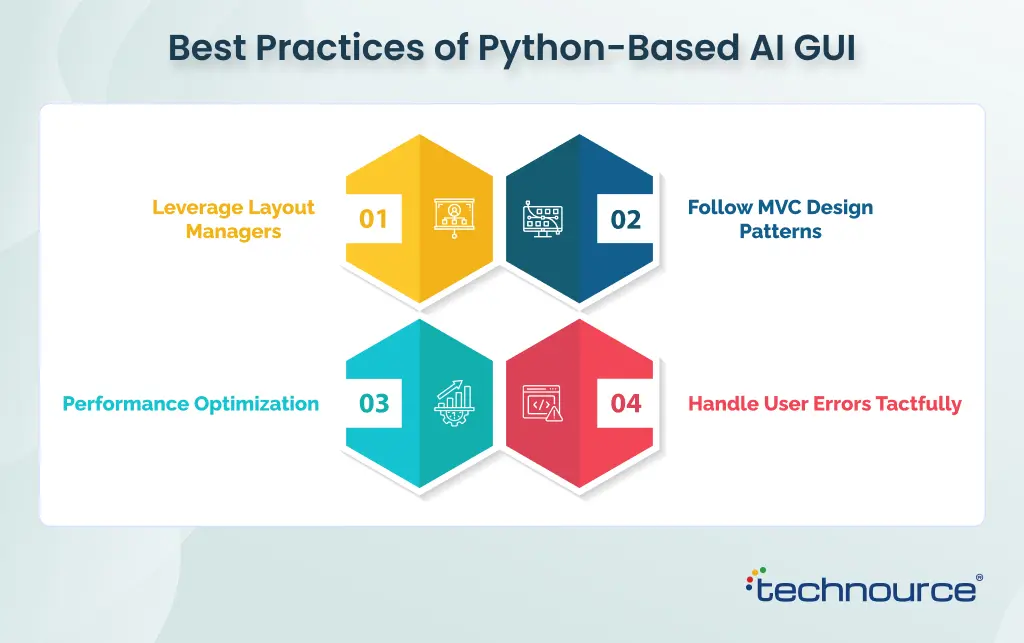 Best Practices of Python-Based AI GUI

Leverage Layout Managers

01

02

Follow MVC Design Patterns

Performance Optimization

03

04

Handle User Errors Tactfully

technource®